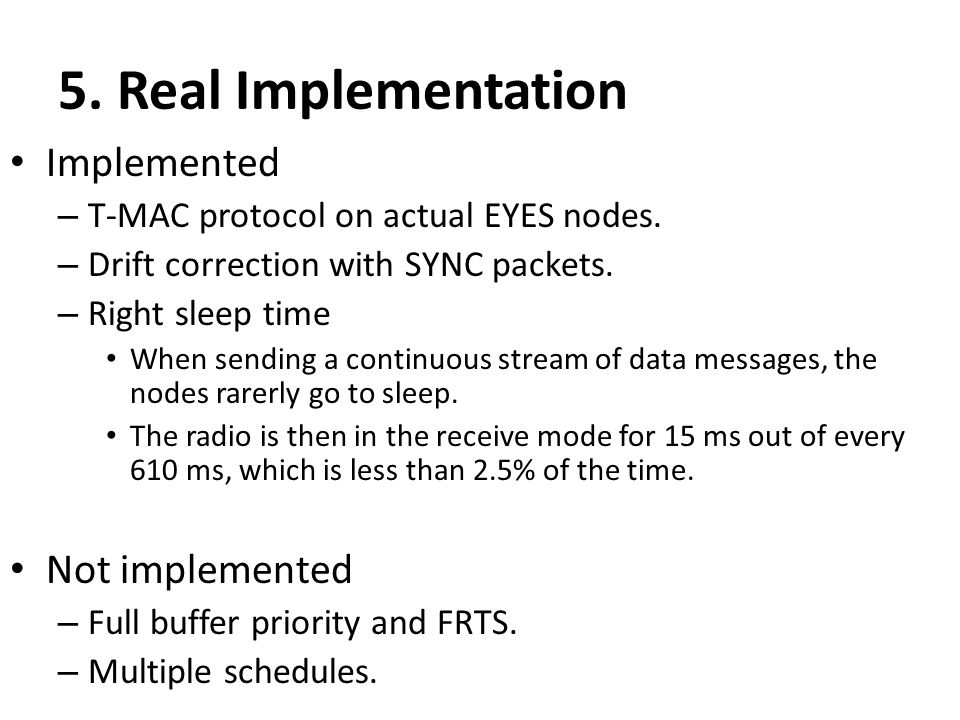 5. Real Implementation

• Implemented
– T-MAC protocol on actual EYES nodes.
– Drift correction with SYNC packets.
– Right sleep time
• When sending a continuous stream of data messages, the nodes rarerly go to sleep.
• The radio is then in the receive mode for 15 ms out of every 610 ms, which is less than 2.5% of the time.

• Not implemented
– Full buffer priority and FRTS.
– Multiple schedules.